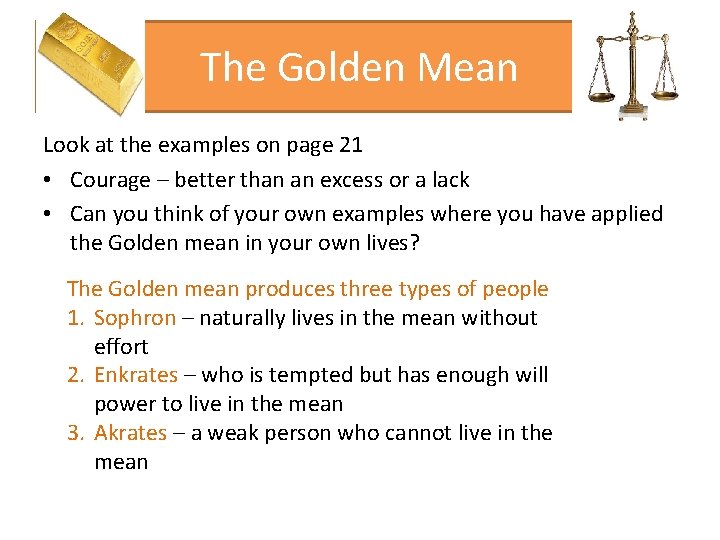 The Golden Mean

Look at the examples on page 21

• Courage – better than an excess or a lack
• Can you think of your own examples where you have applied the Golden mean in your own lives?

The Golden mean produces three types of people
1. Sophron – naturally lives in the mean without effort
2. Enkrates – who is tempted but has enough will power to live in the mean
3. Akrates – a weak person who cannot live in the mean